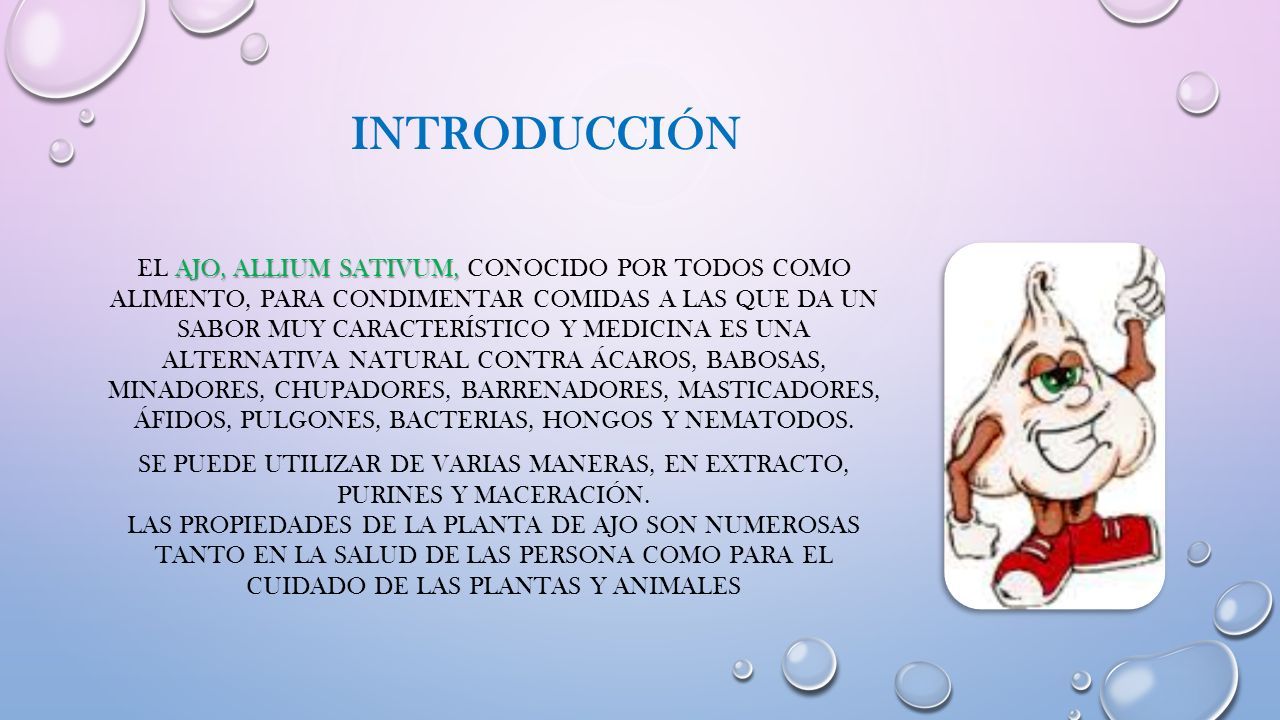 INTRODUCCIÓN

EL AJO, ALLIUM SATIVUM, CONOCIDO POR TODOS COMO ALIMENTO, PARA CONDIMENTAR COMIDAS A LAS QUE DA UN SABOR MUY CARACTERÍSTICO Y MEDICINA ES UNA ALTERNATIVA NATURAL CONTRA ÁCAROS, BABOSAS, MINADORES, CHUPADORES, BARRENADORES, MASTICADORES, ÁFIDOS, PULGONES, BACTERIAS, HONGOS Y NEMATODOS.

SE PUEDE UTILIZAR DE VARIAS MANERAS, EN EXTRACTO, PURINES Y MACERACIÓN.
LAS PROPIEDADES DE LA PLANTA DE AJO SON NUMEROSAS TANTO EN LA SALUD DE LAS PERSONA COMO PARA EL CUIDADO DE LAS PLANTAS Y ANIMALES